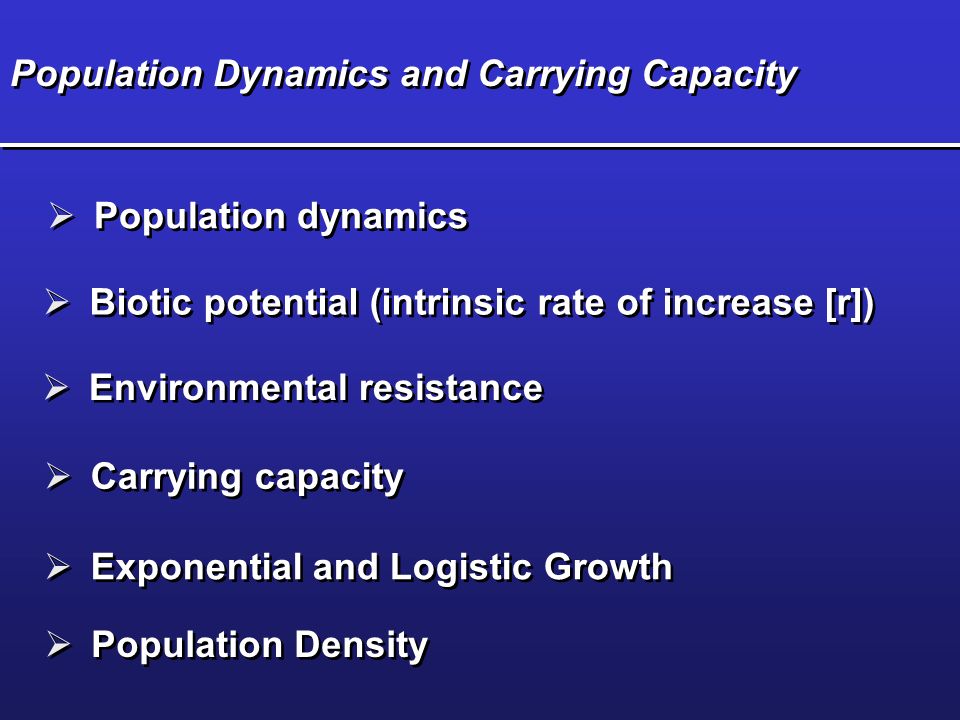 Population Dynamics and Carrying Capacity

➢ Population dynamics

➢ Biotic potential (intrinsic rate of increase [r])

➢ Environmental resistance

➢ Carrying capacity

➢ Exponential and Logistic Growth

➢ Population Density